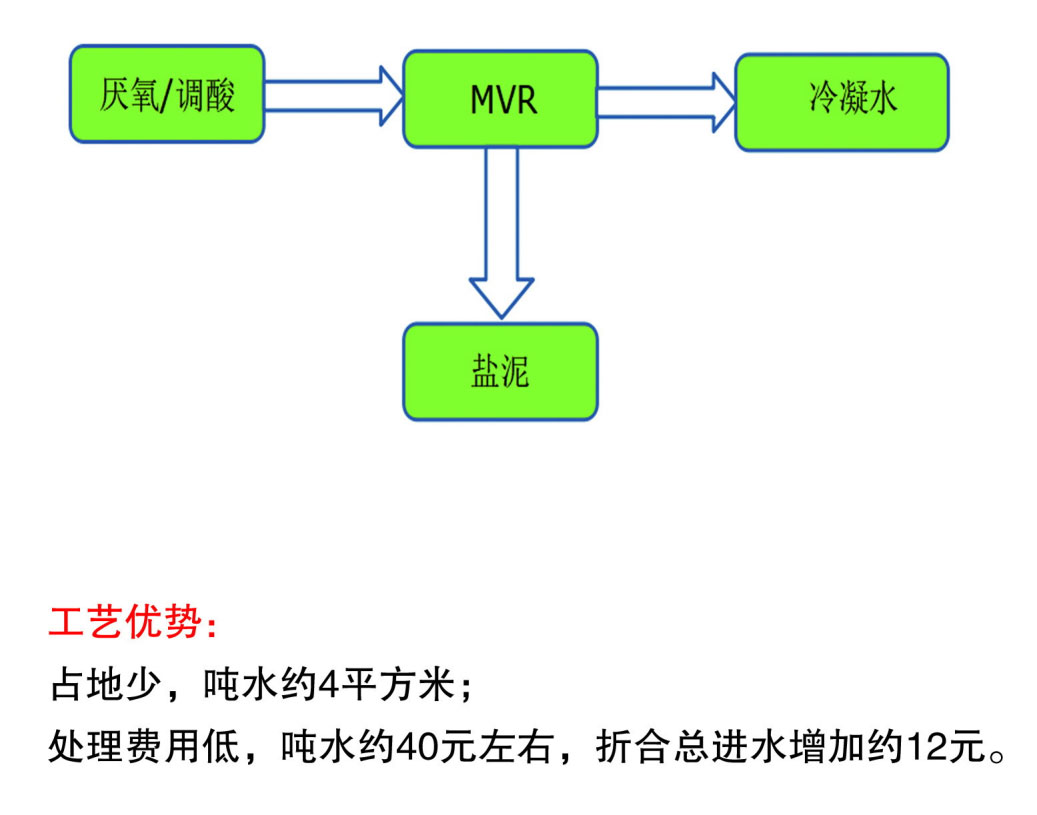 厌氧/调酸

MVR

冷凝水

盐泥

工艺优势：

占地少，吨水约4平方米；

处理费用低，吨水约40元左右，折合总进水增加约12元。